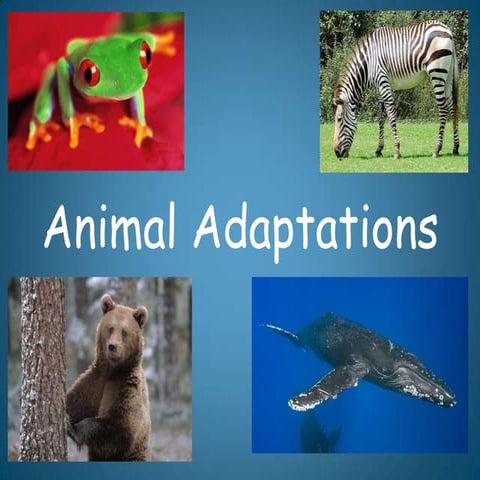 Animal Adaptations